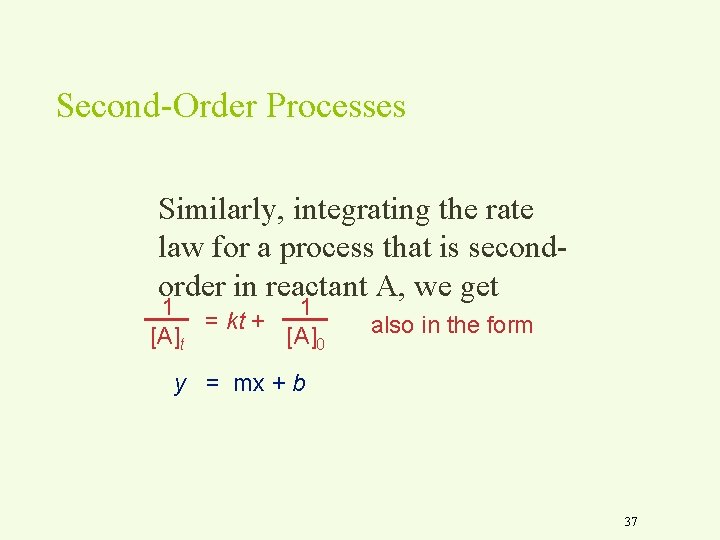 Second-Order Processes

Similarly, integrating the rate law for a process that is second-order in reactant A, we get

$\frac{1}{[A]_t} = kt + \frac{1}{[A]_0}$ also in the form

$y = mx + b$

37